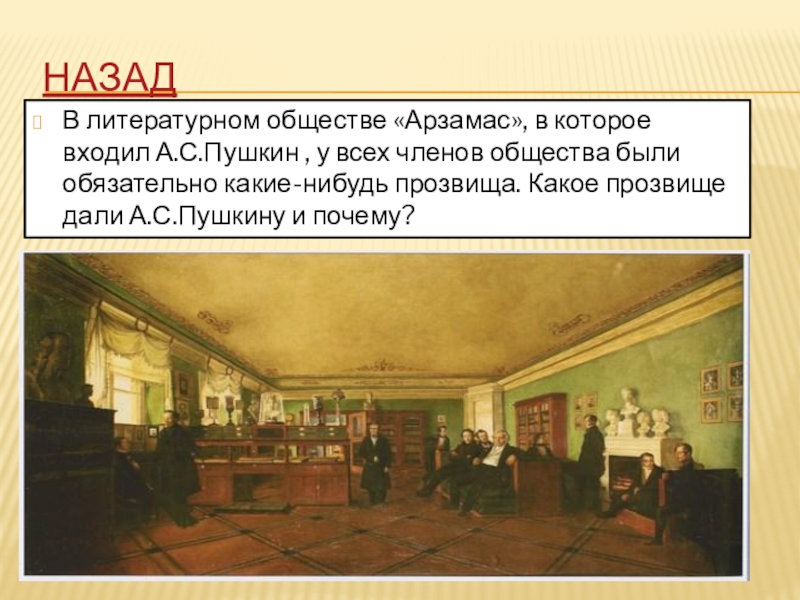 НАЗАД

В литературном обществе «Арзамас», в которое входил А.С.Пушкин , у всех членов общества были обязательно какие-нибудь прозвища. Какое прозвище дали А.С.Пушкину и почему?